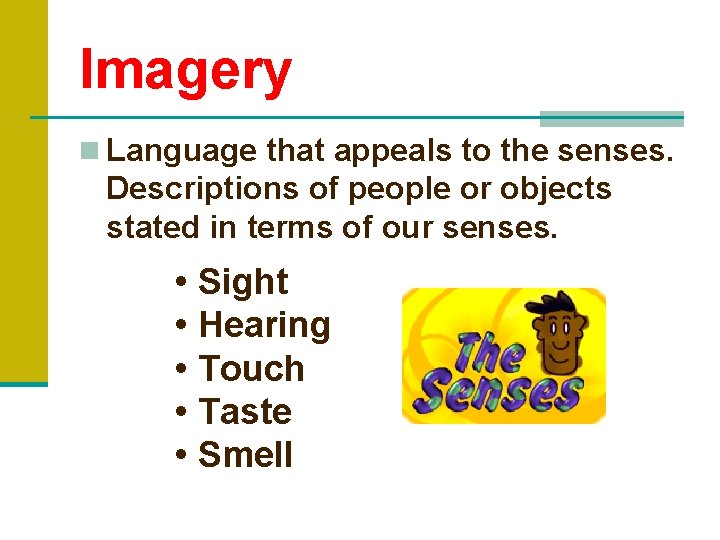 Imagery

Language that appeals to the senses. Descriptions of people or objects stated in terms of our senses.

• Sight
• Hearing
• Touch
• Taste
• Smell

The Senses